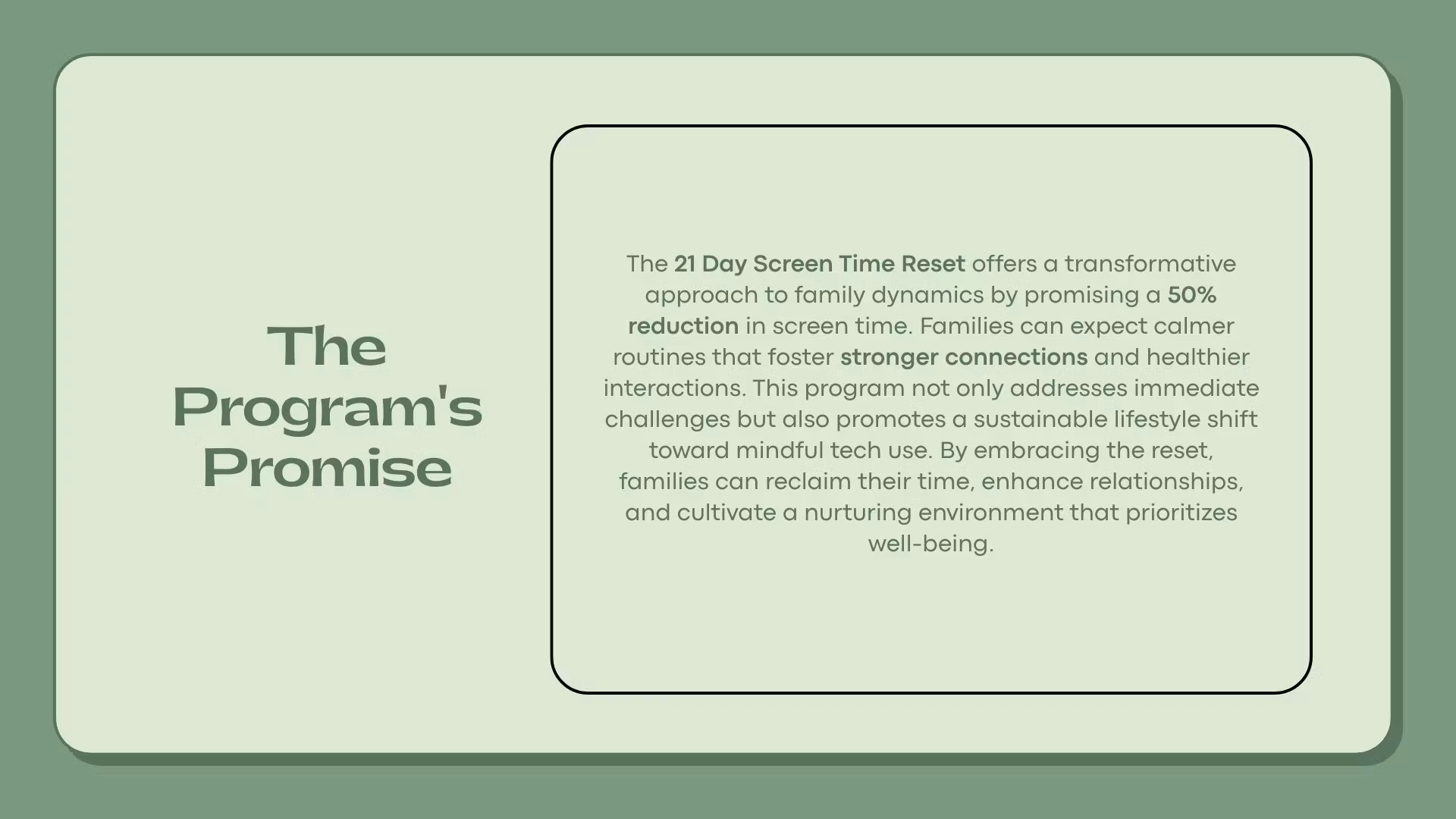 The Program's Promise

The 21 Day Screen Time Reset offers a transformative approach to family dynamics by promising a 50% reduction in screen time. Families can expect calmer routines that foster stronger connections and healthier interactions. This program not only addresses immediate challenges but also promotes a sustainable lifestyle shift toward mindful tech use. By embracing the reset, families can reclaim their time, enhance relationships, and cultivate a nurturing environment that prioritizes well-being.